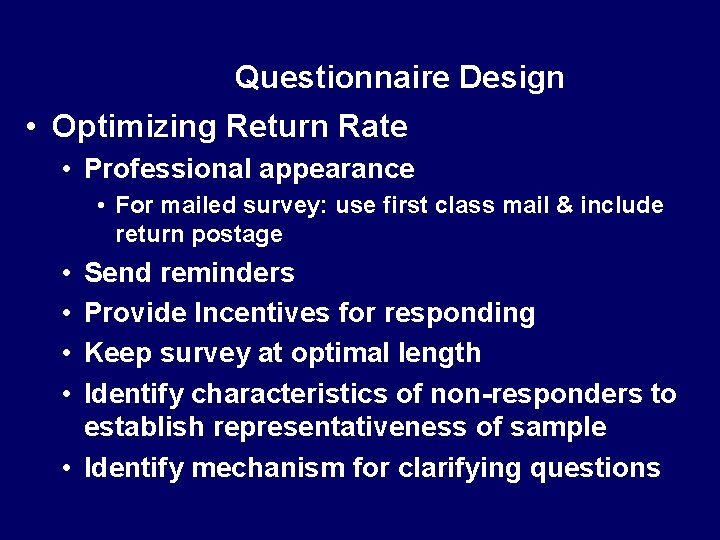 Questionnaire Design

• Optimizing Return Rate

• Professional appearance

• For mailed survey: use first class mail & include return postage

• Send reminders

• Provide Incentives for responding

• Keep survey at optimal length

• Identify characteristics of non-responders to establish representativeness of sample

• Identify mechanism for clarifying questions